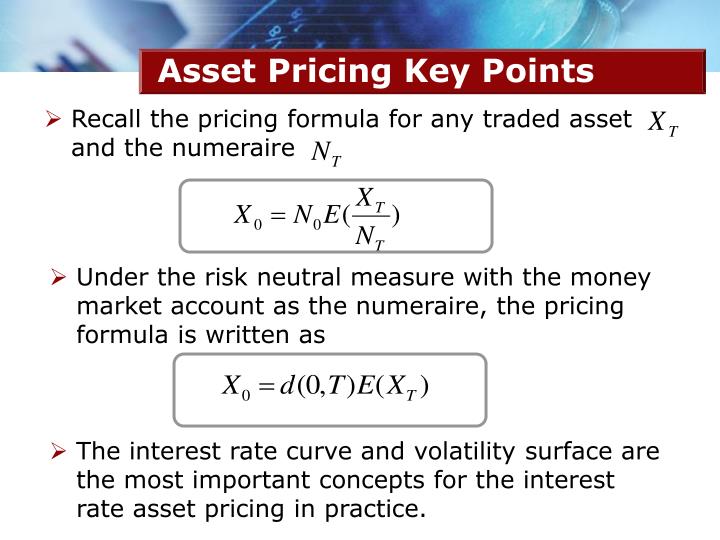 Asset Pricing Key Points

➢ Recall the pricing formula for any traded asset $X_T$ and the numeraire $N_T$

$X_0 = N_0 E(\frac{X_T}{N_T})$

➢ Under the risk neutral measure with the money market account as the numeraire, the pricing formula is written as

$X_0 = d(0,T)E(X_T)$

➢ The interest rate curve and volatility surface are the most important concepts for the interest rate asset pricing in practice.